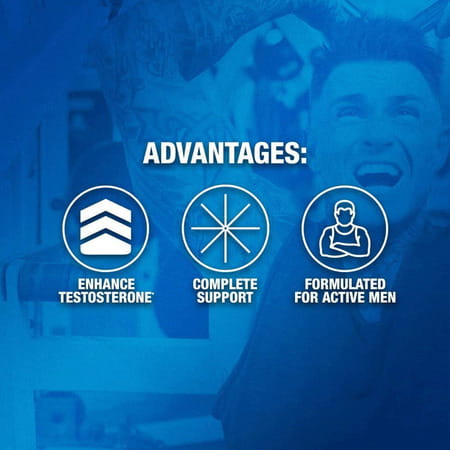 ADVANTAGES:

ENHANCE TESTOSTERONE*

COMPLETE SUPPORT

FORMULATED FOR ACTIVE MEN